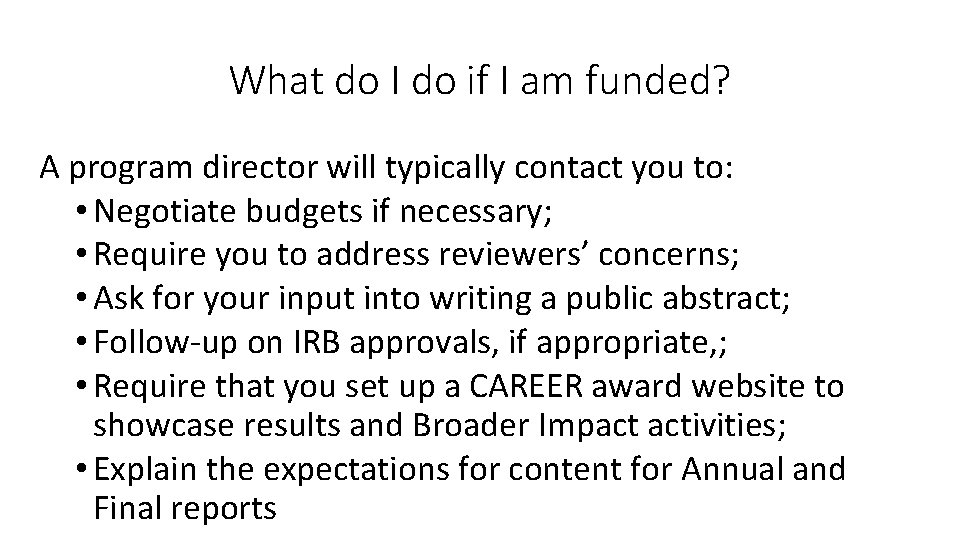 What do I do if I am funded?

A program director will typically contact you to:

• Negotiate budgets if necessary;
• Require you to address reviewers' concerns;
• Ask for your input into writing a public abstract;
• Follow-up on IRB approvals, if appropriate,;
• Require that you set up a CAREER award website to showcase results and Broader Impact activities;
• Explain the expectations for content for Annual and Final reports